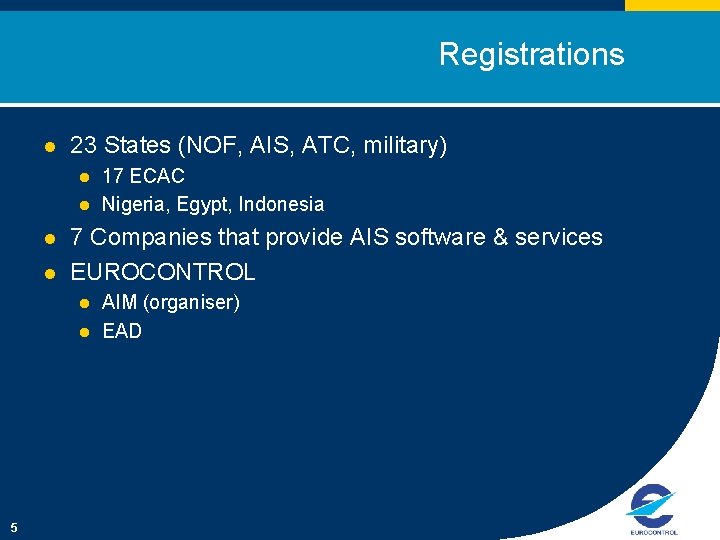 Registrations

- 23 States (NOF, AIS, ATC, military)
  - 17 ECAC
  - Nigeria, Egypt, Indonesia
- 7 Companies that provide AIS software & services
- EUROCONTROL
  - AIM (organiser)
  - EAD

5

EUROCONTROL